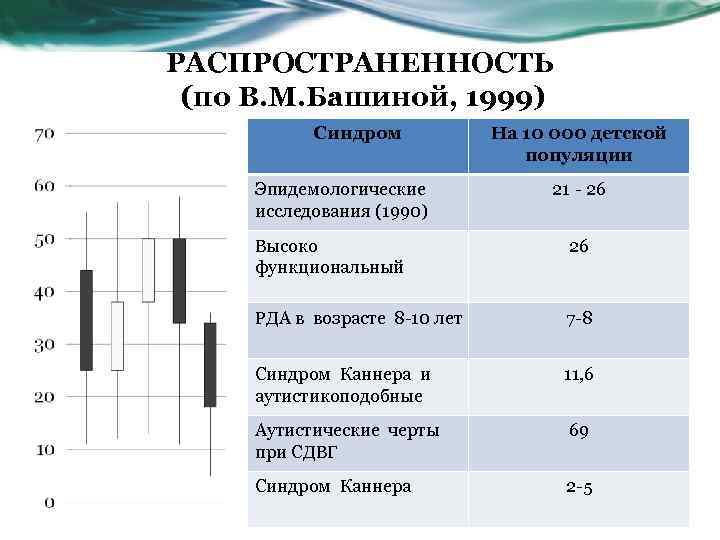 РАСПРОСТРАНЕННОСТЬ
(по В.М.Башиной, 1999)

70
60
50
40
30
20
10
0

| Синдром | На 10 000 детской популяции |
|---|---|
| Эпидемологические исследования (1990) | 21 - 26 |
| Высоко функциональный | 26 |
| РДА в возрасте 8-10 лет | 7-8 |
| Синдром Каннера и аутистикоподобные | 11,6 |
| Аутистические черты при СДВГ | 69 |
| Синдром Каннера | 2-5 |